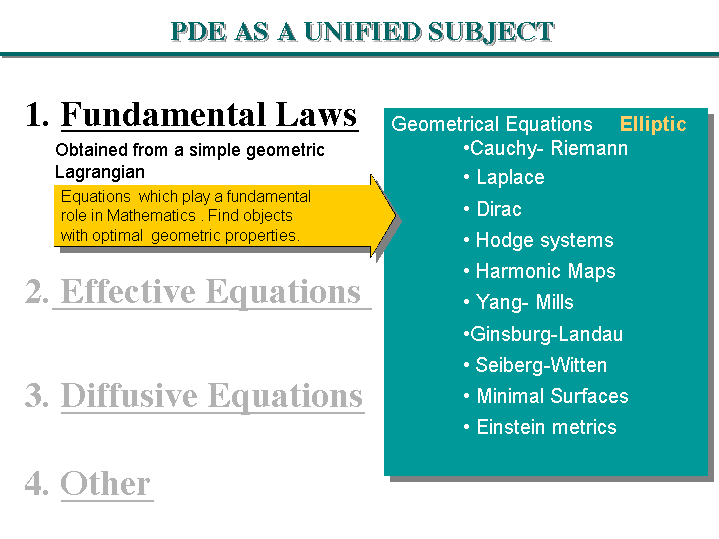 PDE AS A UNIFIED SUBJECT

1. Fundamental Laws

Obtained from a simple geometric Lagrangian

Equations which play a fundamental role in Mathematics . Find objects with optimal geometric properties.

2. Effective Equations

3. Diffusive Equations

4. Other

Geometrical Equations Elliptic

•Cauchy- Riemann
• Laplace
• Dirac
• Hodge systems
• Harmonic Maps
• Yang- Mills
•Ginsburg-Landau
• Seiberg-Witten
• Minimal Surfaces
• Einstein metrics